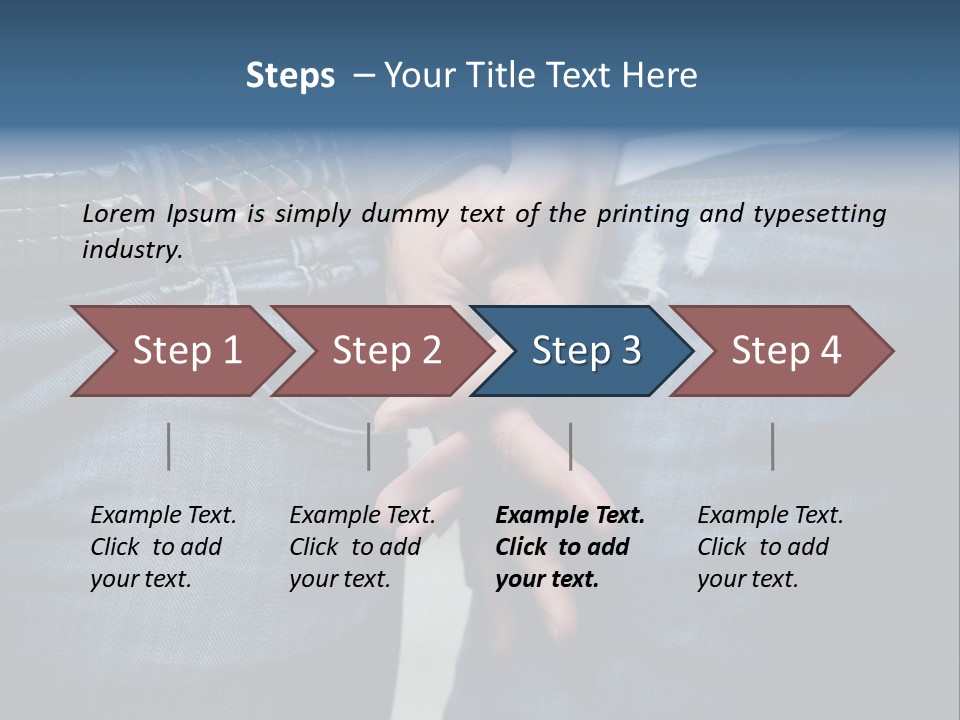 Steps – Your Title Text Here

Lorem Ipsum is simply dummy text of the printing and typesetting industry.

Step 1

Step 2

Step 3

Step 4

Example Text. Click to add your text.

Example Text. Click to add your text.

Example Text. Click to add your text.

Example Text. Click to add your text.